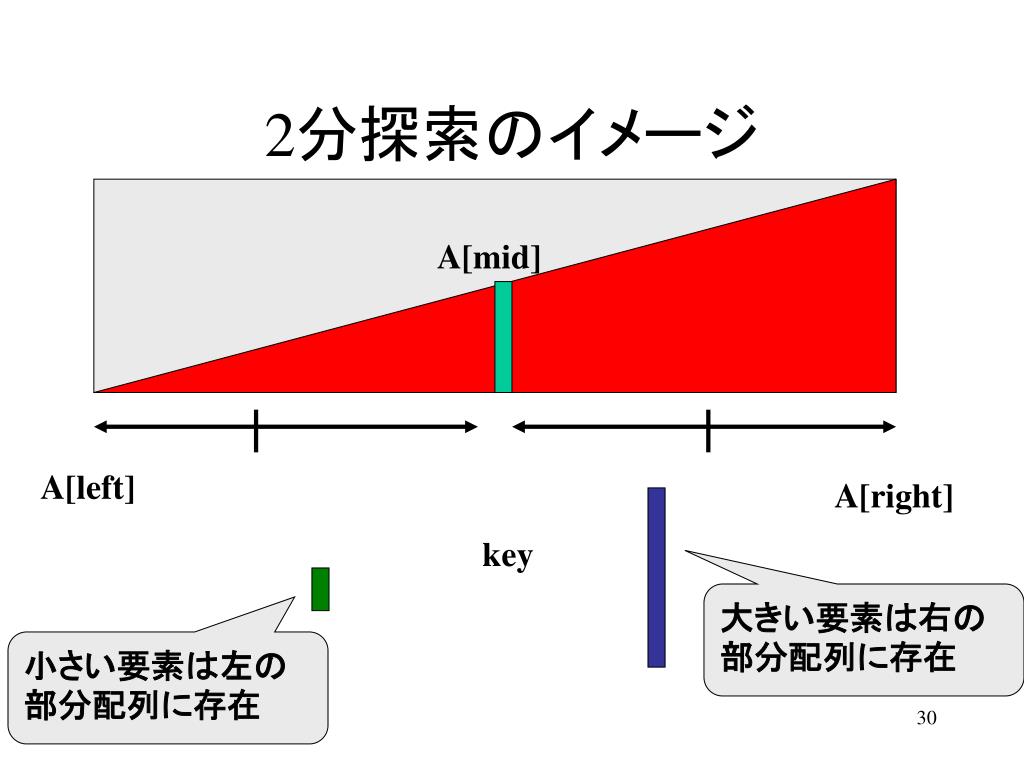 2分探索のイメージ

A[mid]

A[left]

A[right]

key

大きい要素は右の部分配列に存在

小さい要素は左の部分配列に存在

30